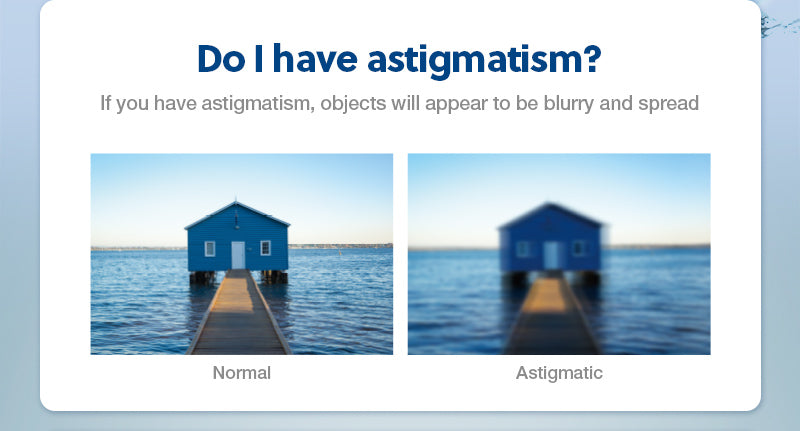 Do I have astigmatism?

If you have astigmatism, objects will appear to be blurry and spread

Normal

Astigmatic